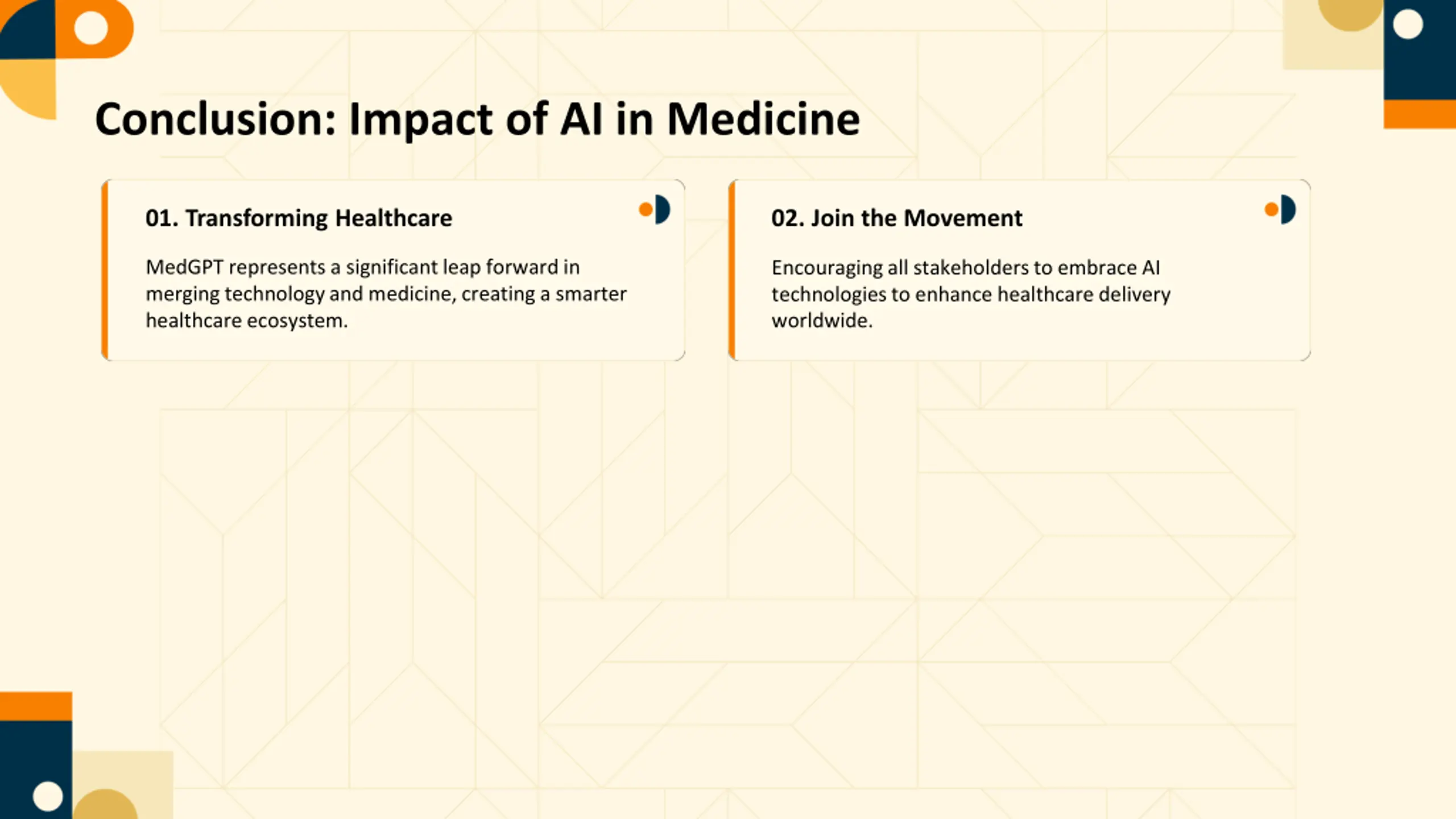 Conclusion: Impact of AI in Medicine

01. Transforming Healthcare

MedGPT represents a significant leap forward in merging technology and medicine, creating a smarter healthcare ecosystem.

02. Join the Movement

Encouraging all stakeholders to embrace AI technologies to enhance healthcare delivery worldwide.